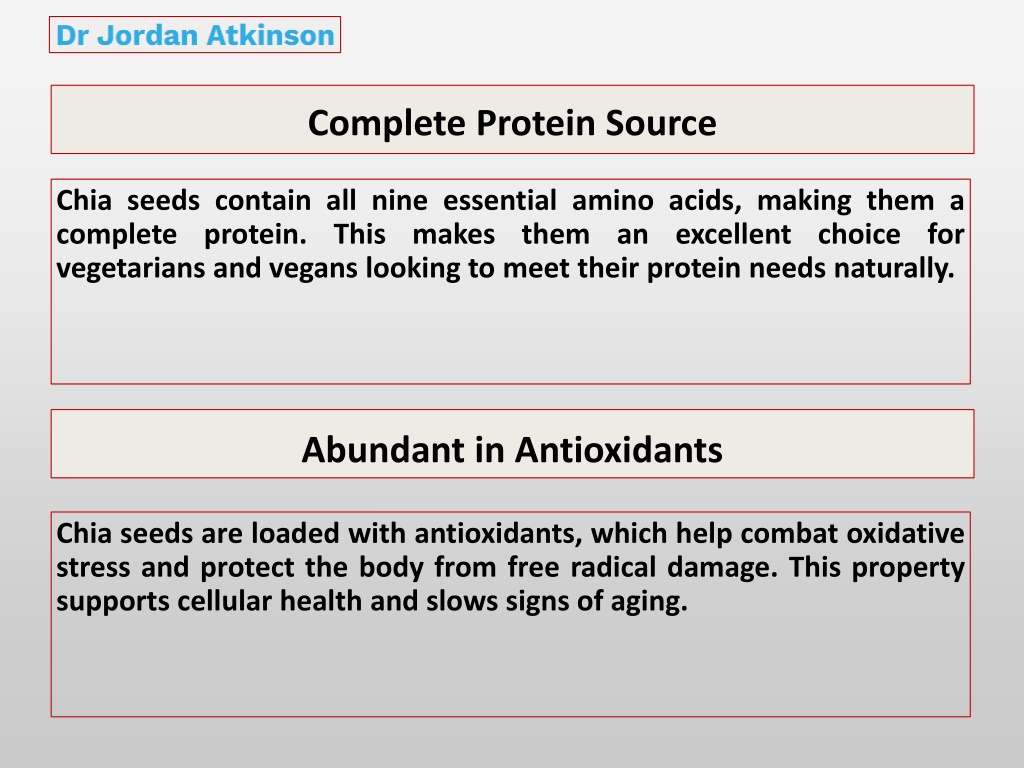 Dr Jordan Atkinson

Complete Protein Source

Chia seeds contain all nine essential amino acids, making them a complete protein. This makes them an excellent choice for vegetarians and vegans looking to meet their protein needs naturally.

Abundant in Antioxidants

Chia seeds are loaded with antioxidants, which help combat oxidative stress and protect the body from free radical damage. This property supports cellular health and slows signs of aging.